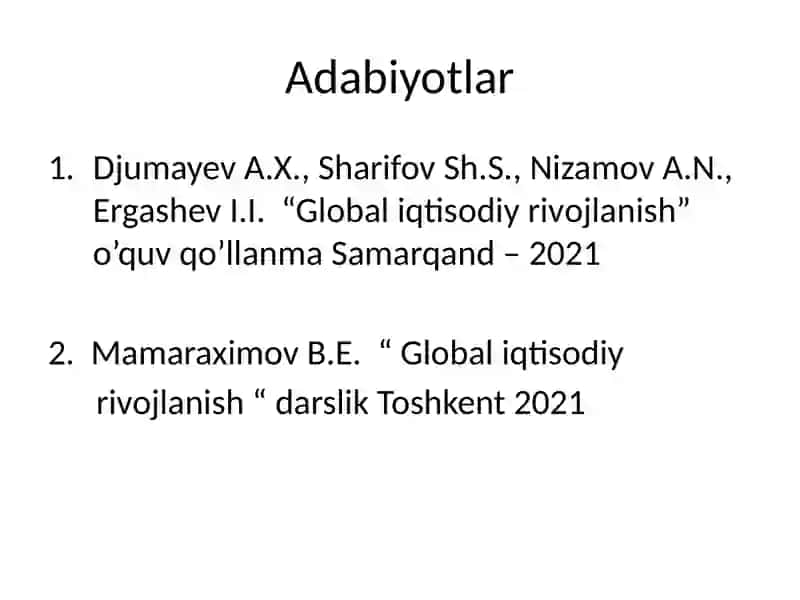 Adabiyotlar

1. Djumayev A.X., Sharifov Sh.S., Nizamov A.N., Ergashev I.I. “Global iqtisodiy rivojlanish” o’quv qo’llanma Samarqand – 2021

2. Mamaraximov B.E. “ Global iqtisodiy rivojlanish “ darslik Toshkent 2021